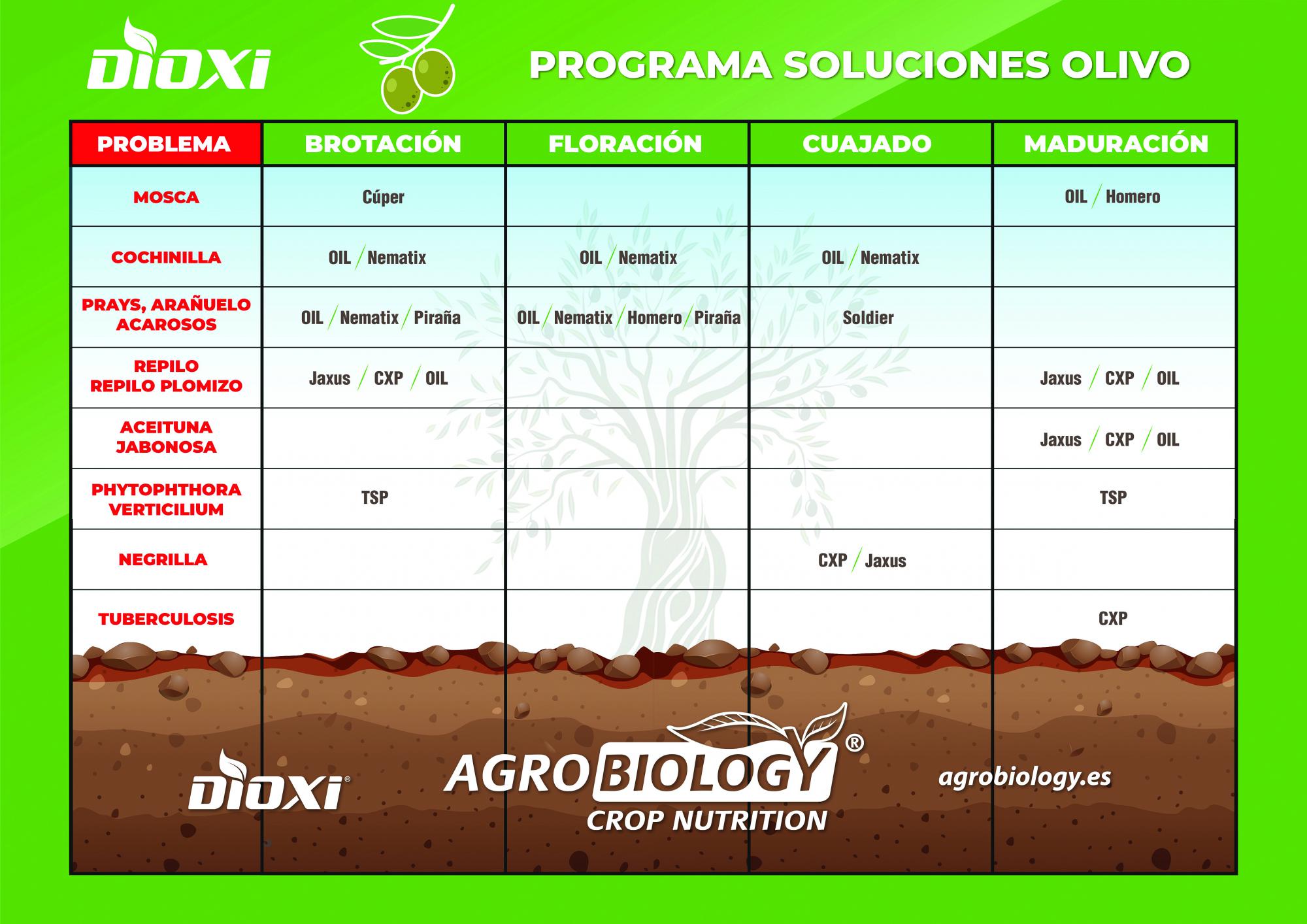 DIOXI

PROGRAMA SOLUCIONES OLIVO

| PROBLEMA | BROTACIÓN | FLORACIÓN | CUAJADO | MADURACIÓN |
|---|---|---|---|---|
| MOSCA | Cúper | | | OIL / Homero |
| COCHINILLA | OIL / Nematix | OIL / Nematix | OIL / Nematix | |
| PRAYS, ARAÑUELO ACAROSOS | OIL / Nematix / Piraña | OIL / Nematix / Homero / Piraña | Soldier | |
| REPILO REPILO PLOMIZO | Jaxus / CXP / OIL | | | Jaxus / CXP / OIL |
| ACEITUNA JABONOSA | | | | Jaxus / CXP / OIL |
| PHYTOPHTHORA VERTICILIUM | TSP | | | TSP |
| NEGRILLA | | | CXP / Jaxus | |
| TUBERCULOSIS | | | | CXP |

DIOXI®

AGROBIOLOGY®
CROP NUTRITION

agrobiology.es